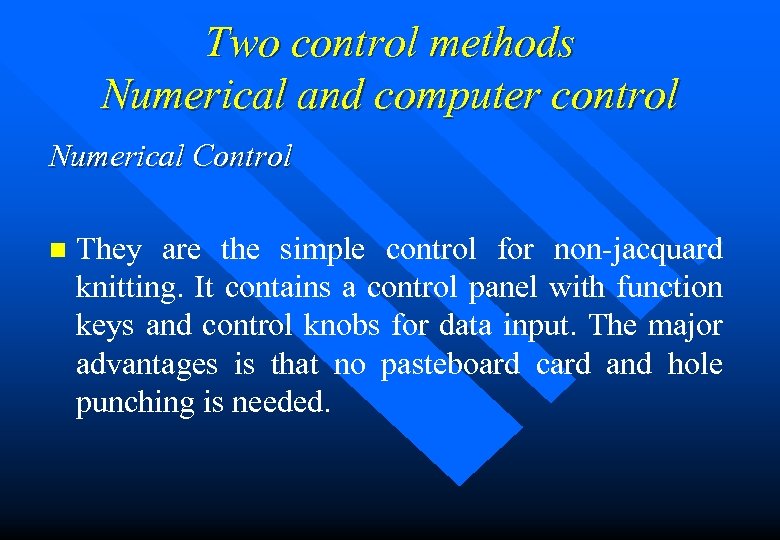 Two control methods
Numerical and computer control

Numerical Control

They are the simple control for non-jacquard knitting. It contains a control panel with function keys and control knobs for data input. The major advantages is that no pasteboard card and hole punching is needed.